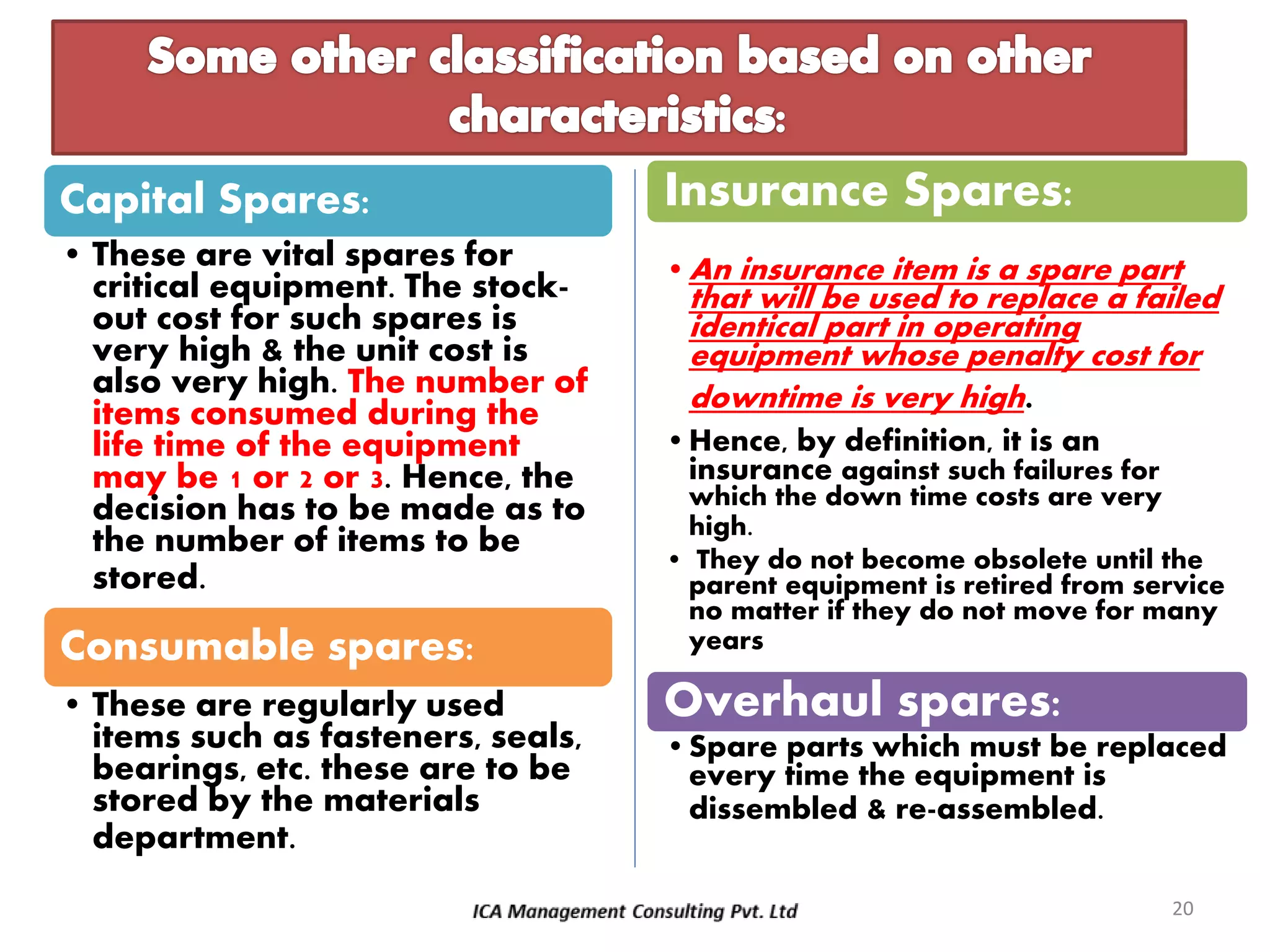 Some other classification based on other characteristics:

Capital Spares:

• These are vital spares for critical equipment. The stock-out cost for such spares is very high & the unit cost is also very high. The number of items consumed during the life time of the equipment may be 1 or 2 or 3. Hence, the decision has to be made as to the number of items to be stored.

Consumable spares:

• These are regularly used items such as fasteners, seals, bearings, etc. these are to be stored by the materials department.

Insurance Spares:

• An insurance item is a spare part that will be used to replace a failed identical part in operating equipment whose penalty cost for downtime is very high.

• Hence, by definition, it is an insurance against such failures for which the down time costs are very high.

• They do not become obsolete until the parent equipment is retired from service no matter if they do not move for many years

Overhaul spares:

• Spare parts which must be replaced every time the equipment is dissembled & re-assembled.

ICA Management Consulting Pvt. Ltd

20